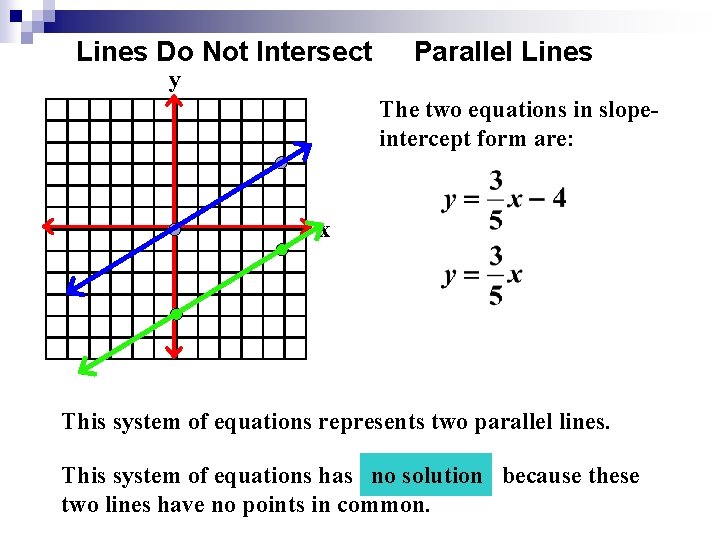 Lines Do Not Intersect Parallel Lines

y

x

The two equations in slope-intercept form are:

$y = \frac{3}{5}x - 4$

$y = \frac{3}{5}x$

This system of equations represents two parallel lines.

This system of equations has no solution because these two lines have no points in common.